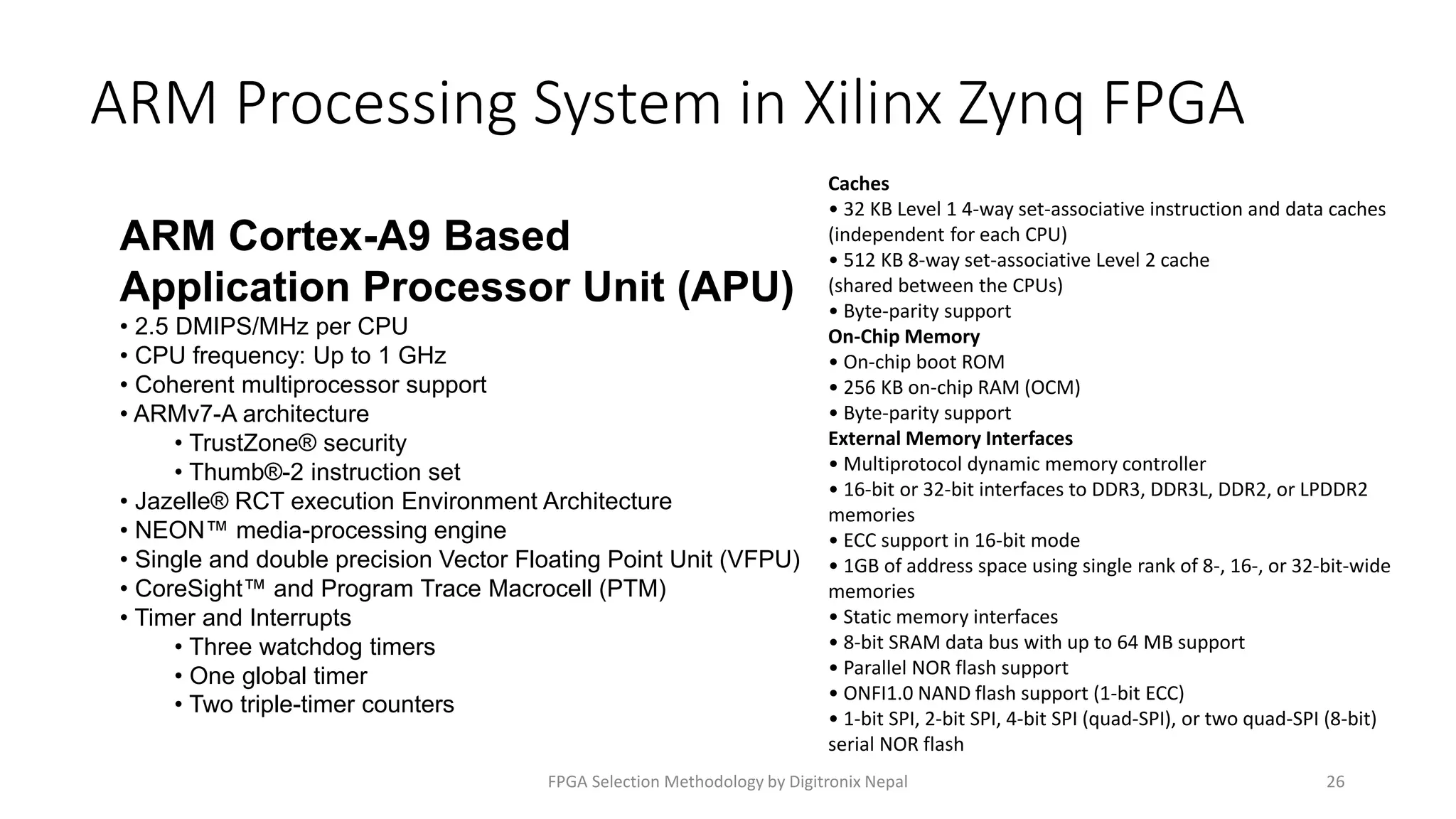 ARM Processing System in Xilinx Zynq FPGA

ARM Cortex-A9 Based Application Processor Unit (APU)
• 2.5 DMIPS/MHz per CPU
• CPU frequency: Up to 1 GHz
• Coherent multiprocessor support
• ARMv7-A architecture
• TrustZone® security
• Thumb®-2 instruction set
• Jazelle® RCT execution Environment Architecture
• NEON™ media-processing engine
• Single and double precision Vector Floating Point Unit (VFPU)
• CoreSight™ and Program Trace Macrocell (PTM)
• Timer and Interrupts
• Three watchdog timers
• One global timer
• Two triple-timer counters

Caches
• 32 KB Level 1 4-way set-associative instruction and data caches (independent for each CPU)
• 512 KB 8-way set-associative Level 2 cache (shared between the CPUs)
• Byte-parity support
On-Chip Memory
• On-chip boot ROM
• 256 KB on-chip RAM (OCM)
• Byte-parity support
External Memory Interfaces
• Multiprotocol dynamic memory controller
• 16-bit or 32-bit interfaces to DDR3, DDR3L, DDR2, or LPDDR2 memories
• ECC support in 16-bit mode
• 1GB of address space using single rank of 8-, 16-, or 32-bit-wide memories
• Static memory interfaces
• 8-bit SRAM data bus with up to 64 MB support
• Parallel NOR flash support
• ONFI1.0 NAND flash support (1-bit ECC)
• 1-bit SPI, 2-bit SPI, 4-bit SPI (quad-SPI), or two quad-SPI (8-bit) serial NOR flash

FPGA Selection Methodology by Digitronix Nepal

26